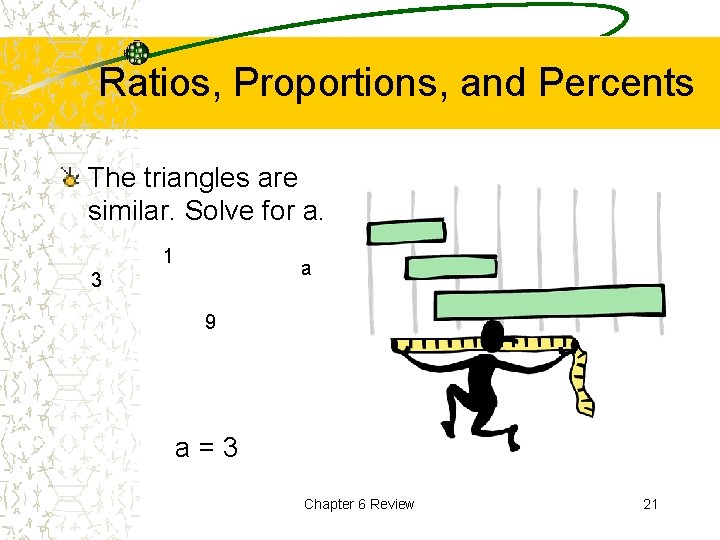 Ratios, Proportions, and Percents

The triangles are similar. Solve for a.

1

3

a

9

a = 3

Chapter 6 Review

21